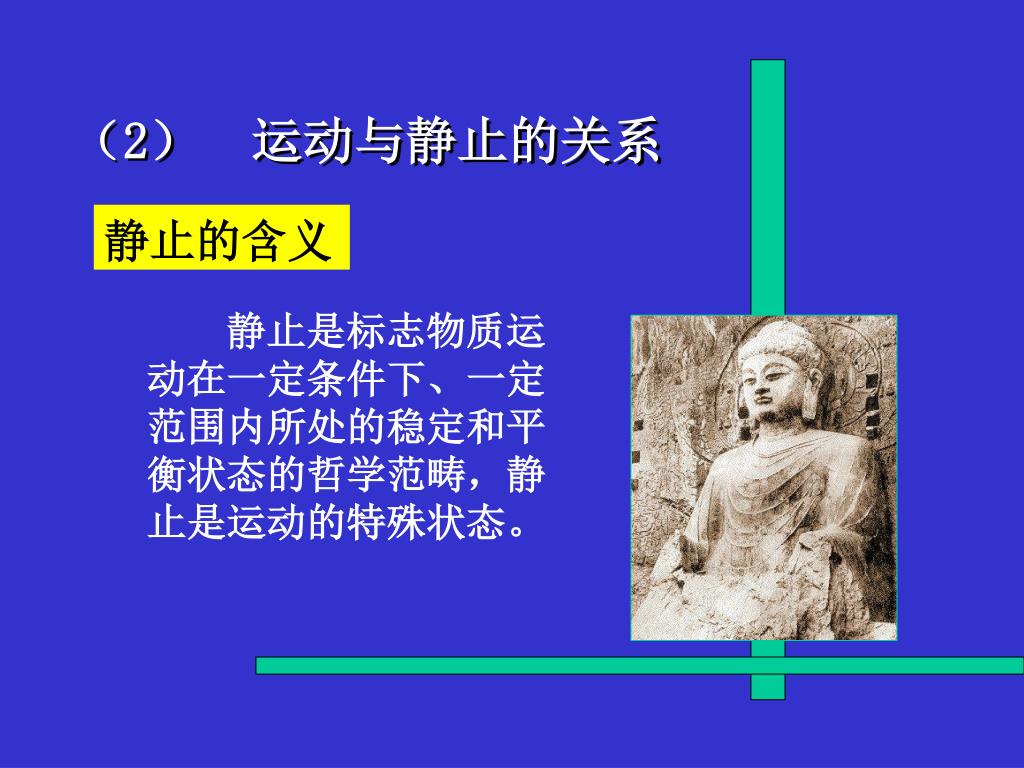 （2）　运动与静止的关系

静止的含义

静止是标志物质运动在一定条件下、一定范围内所处的稳定和平衡状态的哲学范畴，静止是运动的特殊状态。